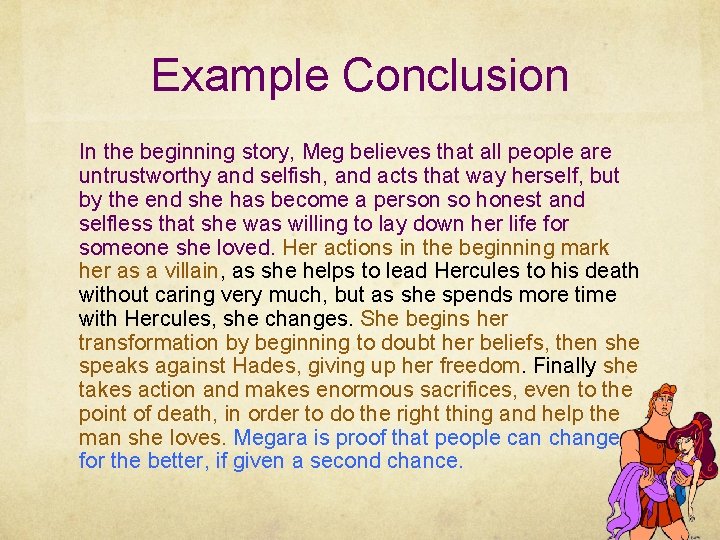 Example Conclusion

In the beginning story, Meg believes that all people are untrustworthy and selfish, and acts that way herself, but by the end she has become a person so honest and selfless that she was willing to lay down her life for someone she loved. Her actions in the beginning mark her as a villain, as she helps to lead Hercules to his death without caring very much, but as she spends more time with Hercules, she changes. She begins her transformation by beginning to doubt her beliefs, then she speaks against Hades, giving up her freedom. Finally she takes action and makes enormous sacrifices, even to the point of death, in order to do the right thing and help the man she loves. Megara is proof that people can change for the better, if given a second chance.